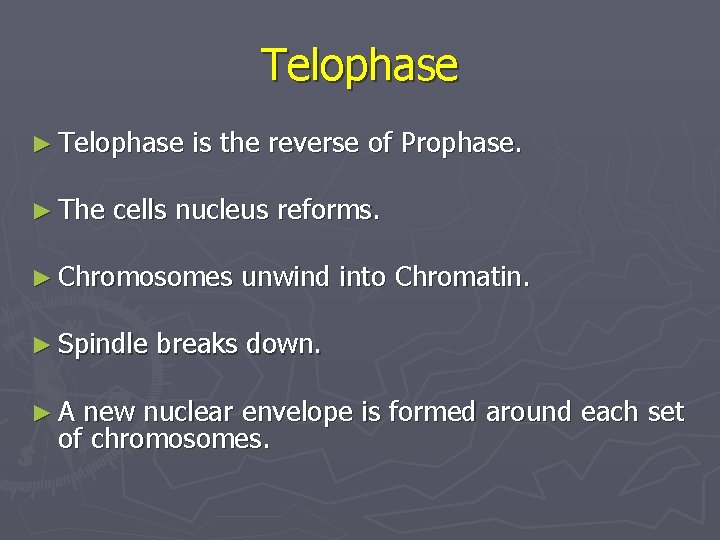 Telophase

► Telophase is the reverse of Prophase.

► The cells nucleus reforms.

► Chromosomes unwind into Chromatin.

► Spindle breaks down.

► A new nuclear envelope is formed around each set of chromosomes.